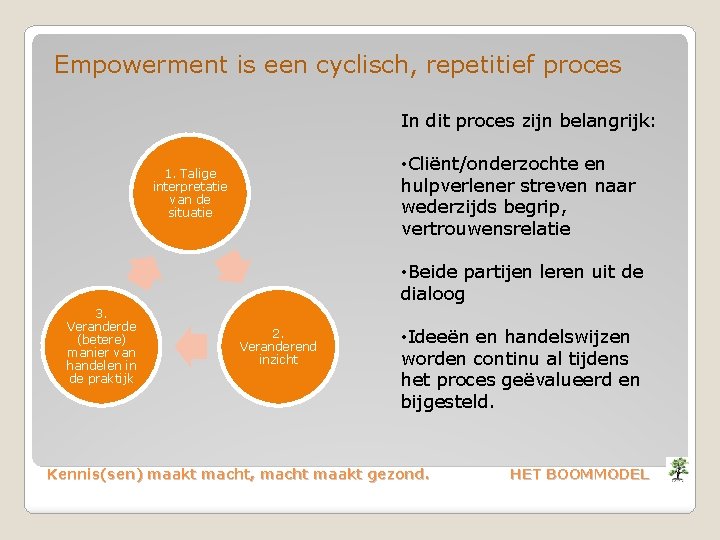 Empowerment is een cyclisch, repetitief proces

1. Talige interpretatie van de situatie

2. Veranderend inzicht

3. Veranderde (betere) manier van handelen in de praktijk

In dit proces zijn belangrijk:

•Cliënt/onderzochte en hulpverlener streven naar wederzijds begrip, vertrouwensrelatie

•Beide partijen leren uit de dialoog

•Ideeën en handelswijzen worden continu al tijdens het proces geëvalueerd en bijgesteld.

Kennis(sen) maakt macht, macht maakt gezond.

HET BOOMMODEL